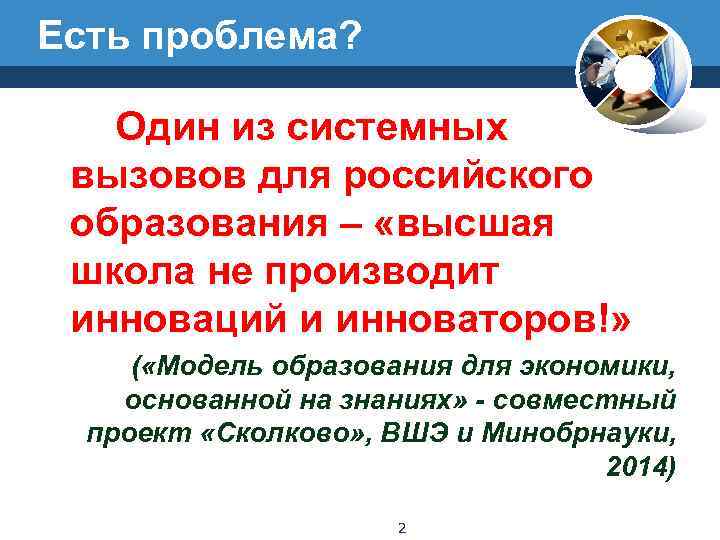 Есть проблема?

Один из системных вызовов для российского образования – «высшая школа не производит инноваций и инноваторов!»

(«Модель образования для экономики, основанной на знаниях» - совместный проект «Сколково», ВШЭ и Минобрнауки, 2014)

2